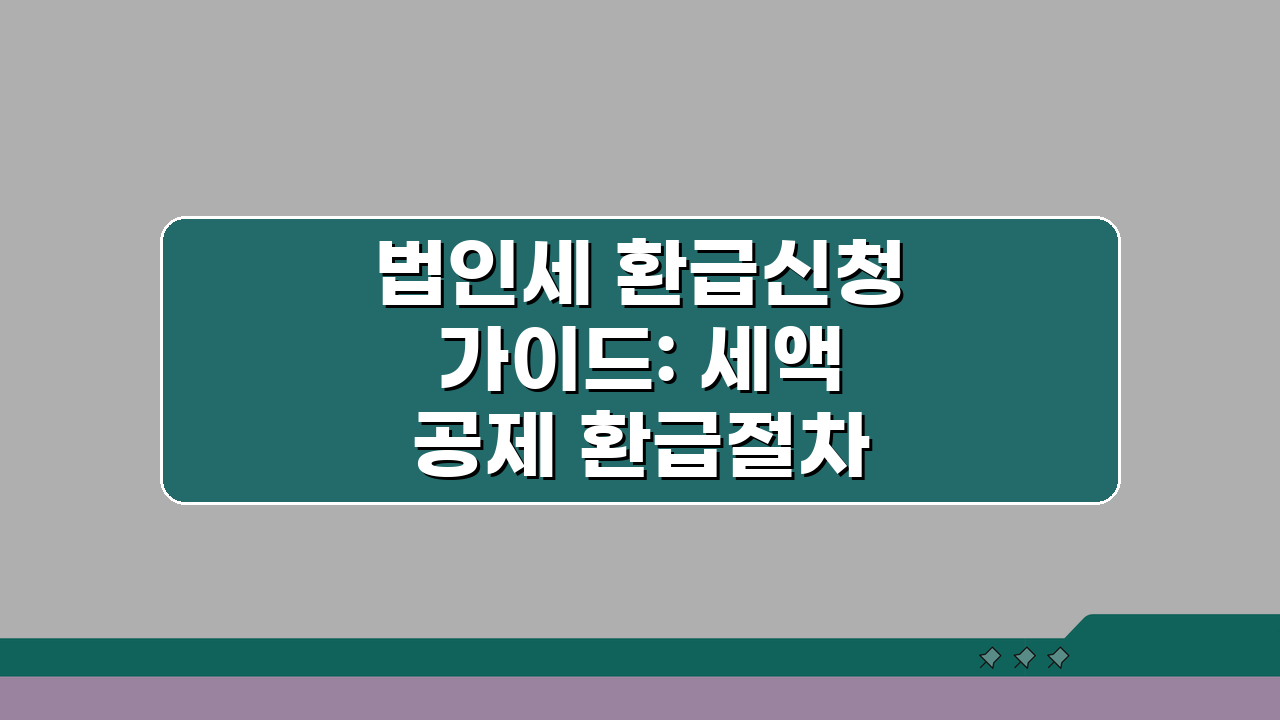 법인세 환급신청 가이드: 세액 공제 환급절차